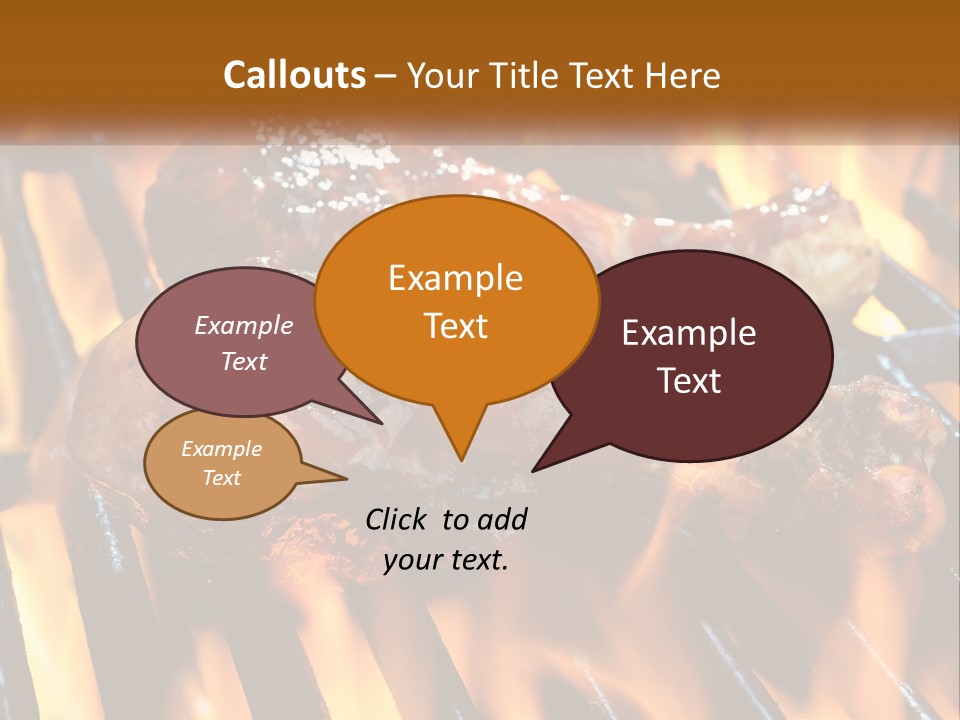 Callouts – Your Title Text Here

Example Text

Example Text

Example Text

Example Text

Click to add your text.